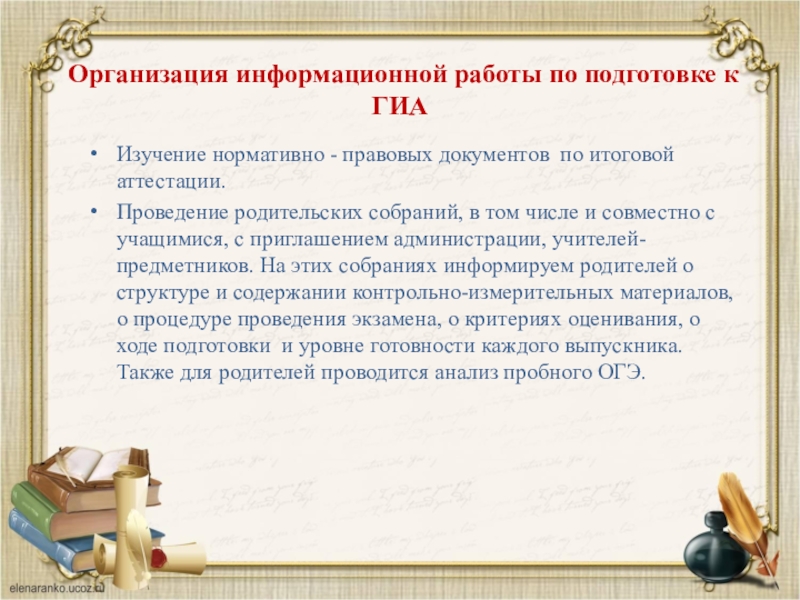 Организация информационной работы по подготовке к ГИА

• Изучение нормативно - правовых документов по итоговой аттестации.

• Проведение родительских собраний, в том числе и совместно с учащимися, с приглашением администрации, учителей-предметников. На этих собраниях информируем родителей о структуре и содержании контрольно-измерительных материалов, о процедуре проведения экзамена, о критериях оценивания, о ходе подготовки и уровне готовности каждого выпускника. Также для родителей проводится анализ пробного ОГЭ.

elenaranko.ucoz.ru